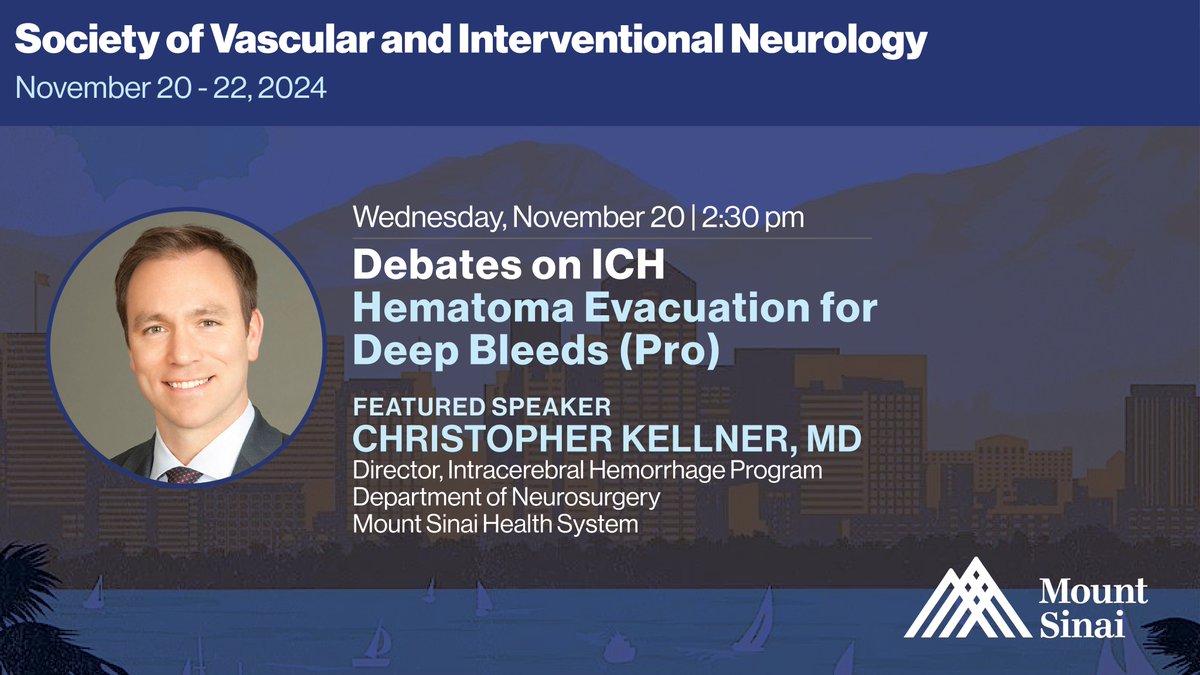 Society of Vascular and Interventional Neurology
November 20 - 22, 2024

Wednesday, November 20 | 2:30 pm

Debates on ICH
Hematoma Evacuation for Deep Bleeds (Pro)

FEATURED SPEAKER
CHRISTOPHER KELLNER, MD
Director, Intracerebral Hemorrhage Program
Department of Neurosurgery
Mount Sinai Health System

Mount Sinai